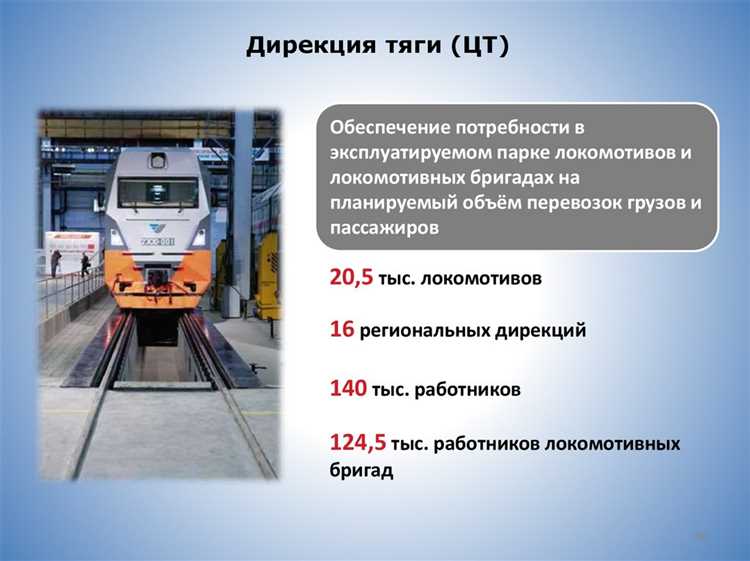 Дирекция тяги (ЦТ)

Обеспечение потребности в эксплуатируемом парке локомотивов и локомотивных бригадах на планируемый объём перевозок грузов и пассажиров

20,5 тыс. локомотивов

16 региональных дирекций

140 тыс. работников

124,5 тыс. работников локомотивных бригад